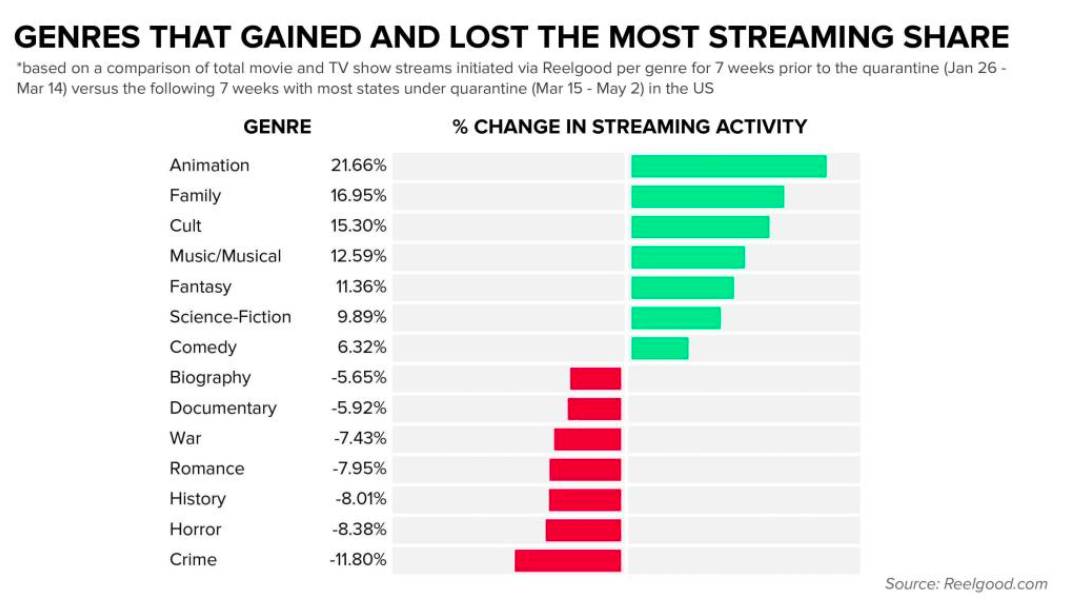 GENRES THAT GAINED AND LOST THE MOST STREAMING SHARE

*based on a comparison of total movie and TV show streams initiated via Reelgood per genre for 7 weeks prior to the quarantine (Jan 26 - Mar 14) versus the following 7 weeks with most states under quarantine (Mar 15 - May 2) in the US

| GENRE | % CHANGE IN STREAMING ACTIVITY |
|---|---|
| Animation | 21.66% |
| Family | 16.95% |
| Cult | 15.30% |
| Music/Musical | 12.59% |
| Fantasy | 11.36% |
| Science-Fiction | 9.89% |
| Comedy | 6.32% |
| Biography | -5.65% |
| Documentary | -5.92% |
| War | -7.43% |
| Romance | -7.95% |
| History | -8.01% |
| Horror | -8.38% |
| Crime | -11.80% |

Source: Reelgood.com